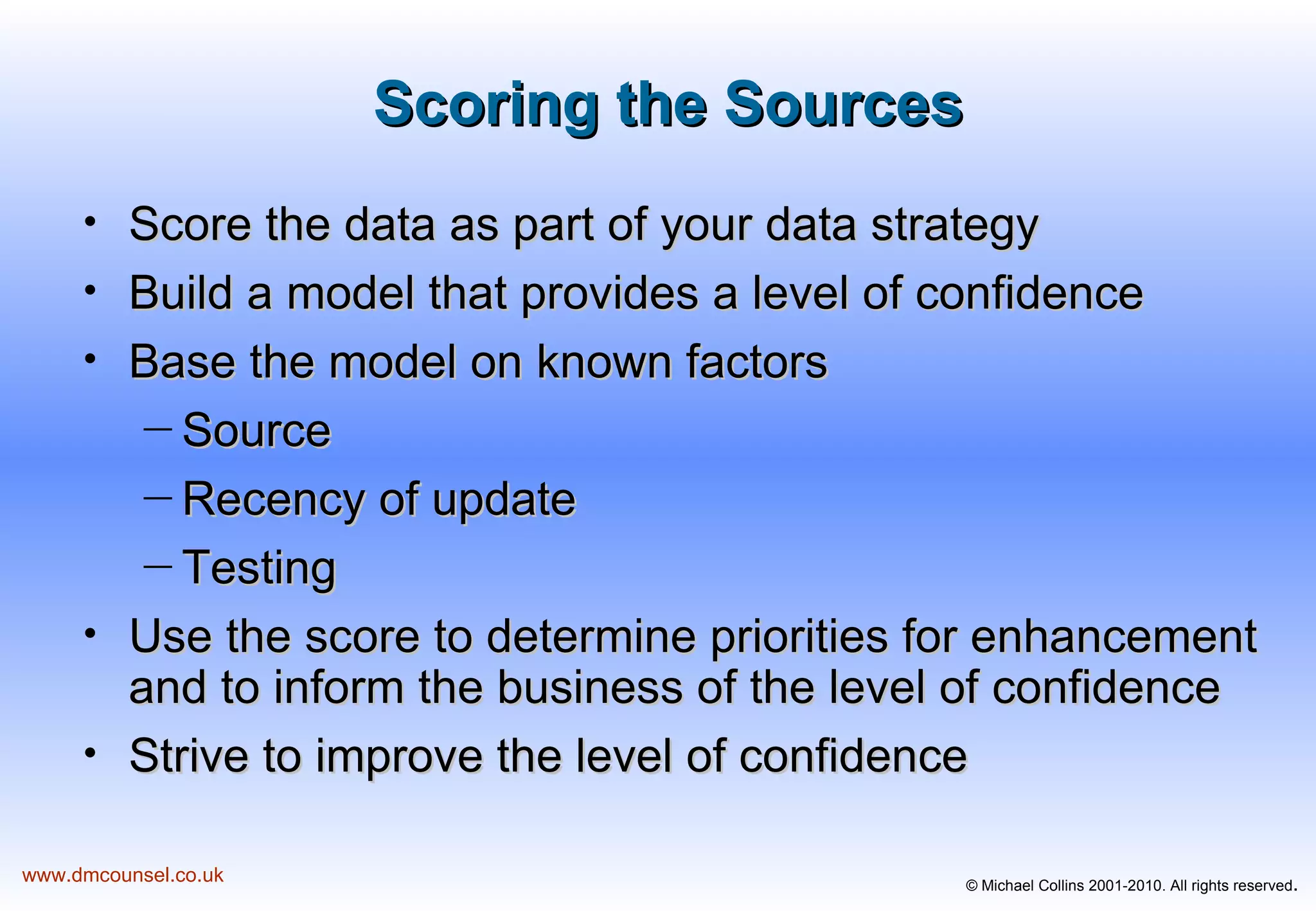 Scoring the Sources

• Score the data as part of your data strategy
• Build a model that provides a level of confidence
• Base the model on known factors
– Source
– Recency of update
– Testing
• Use the score to determine priorities for enhancement and to inform the business of the level of confidence
• Strive to improve the level of confidence

www.dmcounsel.co.uk

© Michael Collins 2001-2010. All rights reserved.